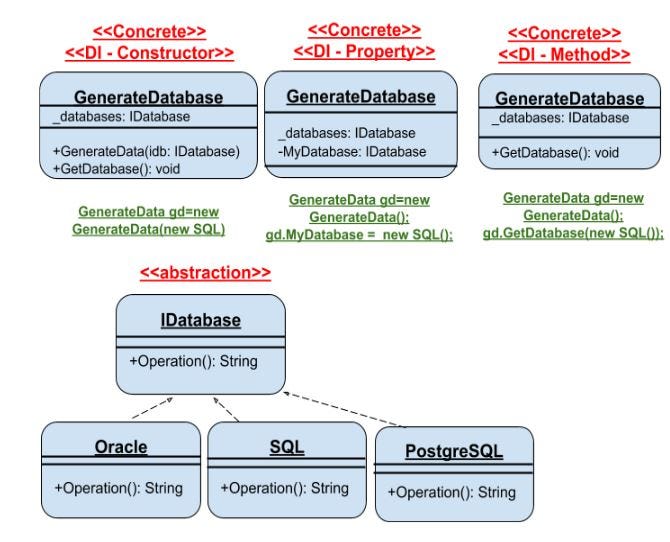 <<Concrete>>
<<DI - Constructor>>

GenerateDatabase
_databases: IDatabase
+GenerateData(idb: IDatabase)
+GetDatabase(): void

GenerateData gd=new GenerateData(new SQL)

<<Concrete>>
<<DI - Property>>

GenerateDatabase
_databases: IDatabase
-MyDatabase: IDatabase

GenerateData gd=new GenerateData();
gd.MyDatabase = new SQL();

<<Concrete>>
<<DI - Method>>

GenerateDatabase
_databases: IDatabase
+GetDatabase(): void

GenerateData gd=new GenerateData();
gd.GetDatabase(new SQL());

<<abstraction>>

IDatabase
+Operation(): String

Oracle
+Operation(): String

SQL
+Operation(): String

PostgreSQL
+Operation(): String